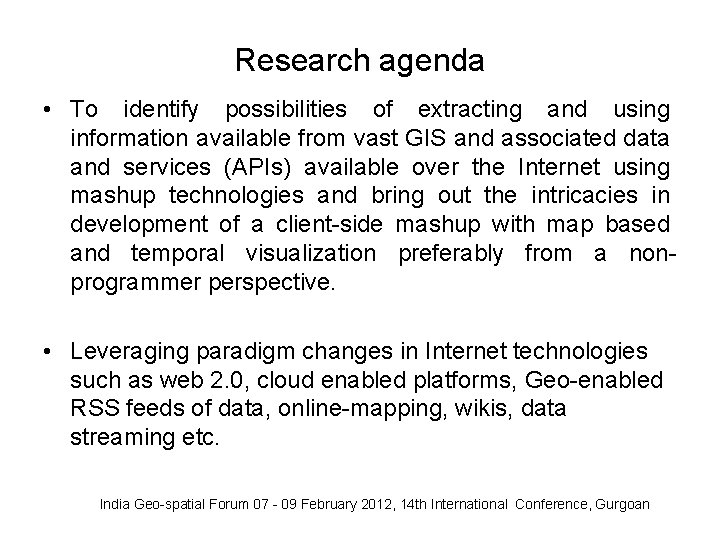 Research agenda

• To identify possibilities of extracting and using information available from vast GIS and associated data and services (APIs) available over the Internet using mashup technologies and bring out the intricacies in development of a client-side mashup with map based and temporal visualization preferably from a non-programmer perspective.

• Leveraging paradigm changes in Internet technologies such as web 2.0, cloud enabled platforms, Geo-enabled RSS feeds of data, online-mapping, wikis, data streaming etc.

India Geo-spatial Forum 07 - 09 February 2012, 14th International Conference, Gurgoan